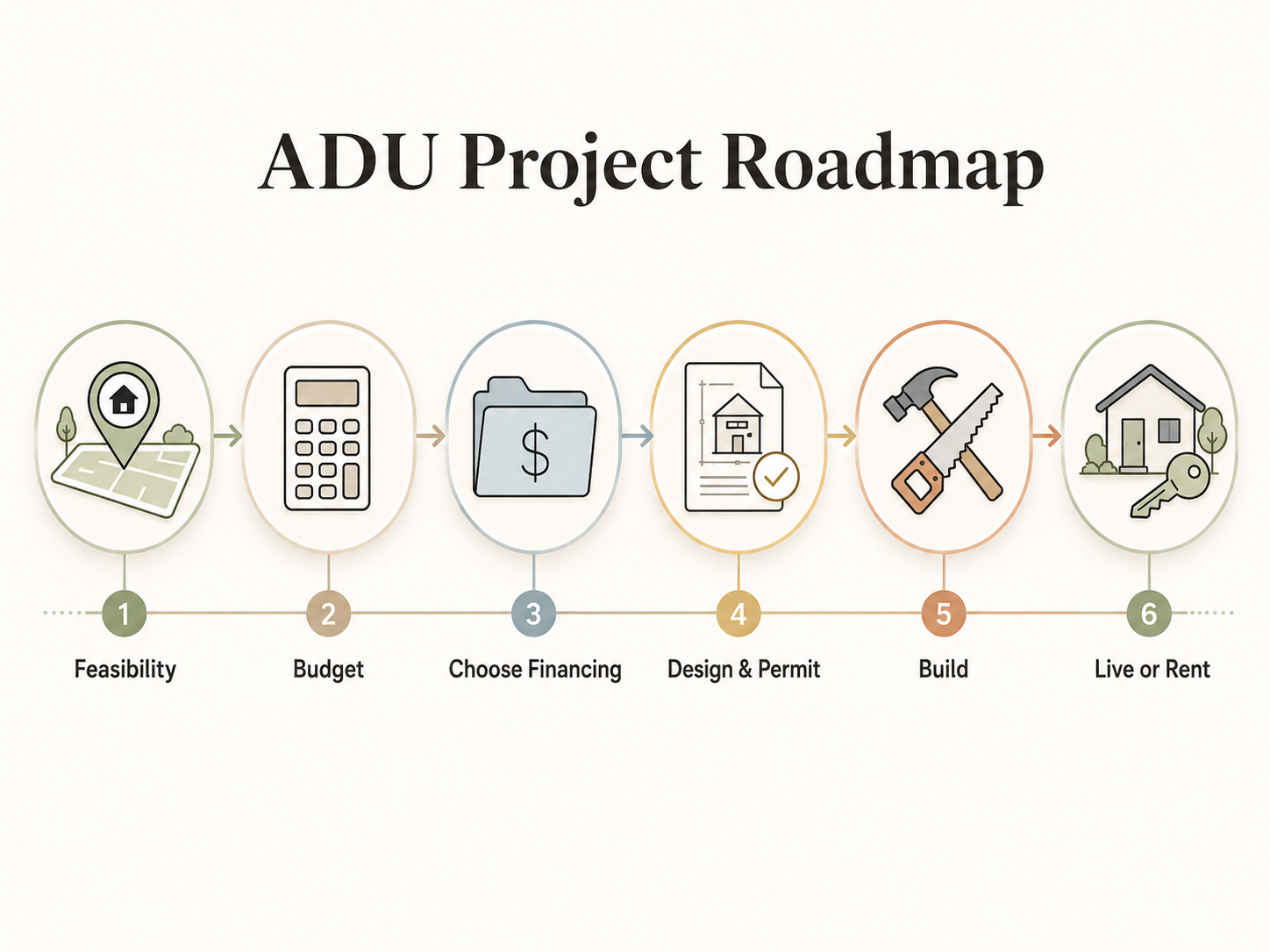 ADU Project Roadmap

$

1
Feasibility

2
Budget

3
Choose Financing

4
Design & Permit

5
Build

6
Live or Rent